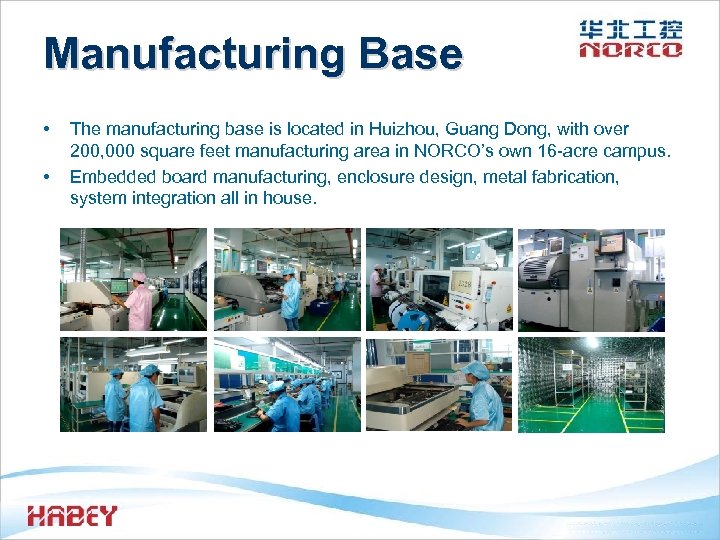 Manufacturing Base

华北工控
NORCO

• The manufacturing base is located in Huizhou, Guang Dong, with over 200,000 square feet manufacturing area in NORCO's own 16-acre campus.

• Embedded board manufacturing, enclosure design, metal fabrication, system integration all in house.

HABEY